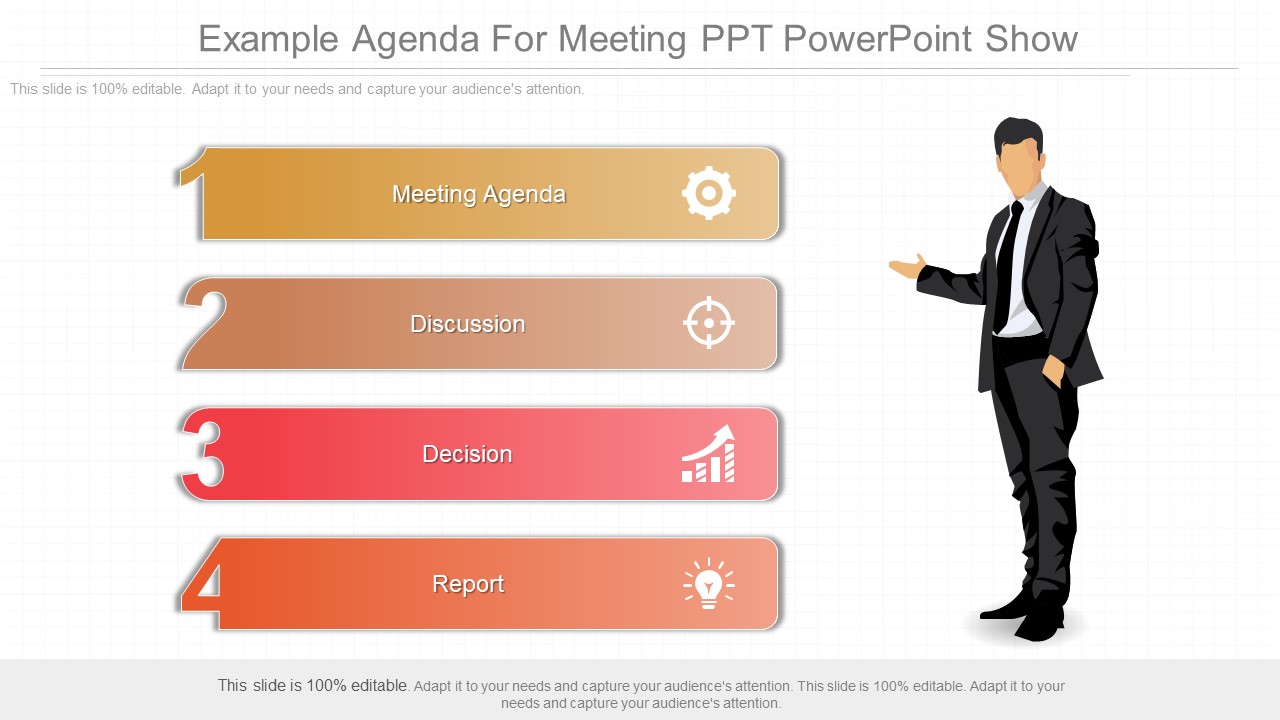 Example Agenda For Meeting PPT PowerPoint Show

This slide is 100% editable. Adapt it to your needs and capture your audience's attention.

1 Meeting Agenda

2 Discussion

3 Decision

4 Report

This slide is 100% editable. Adapt it to your needs and capture your audience's attention. This slide is 100% editable. Adapt it to your needs and capture your audience's attention.